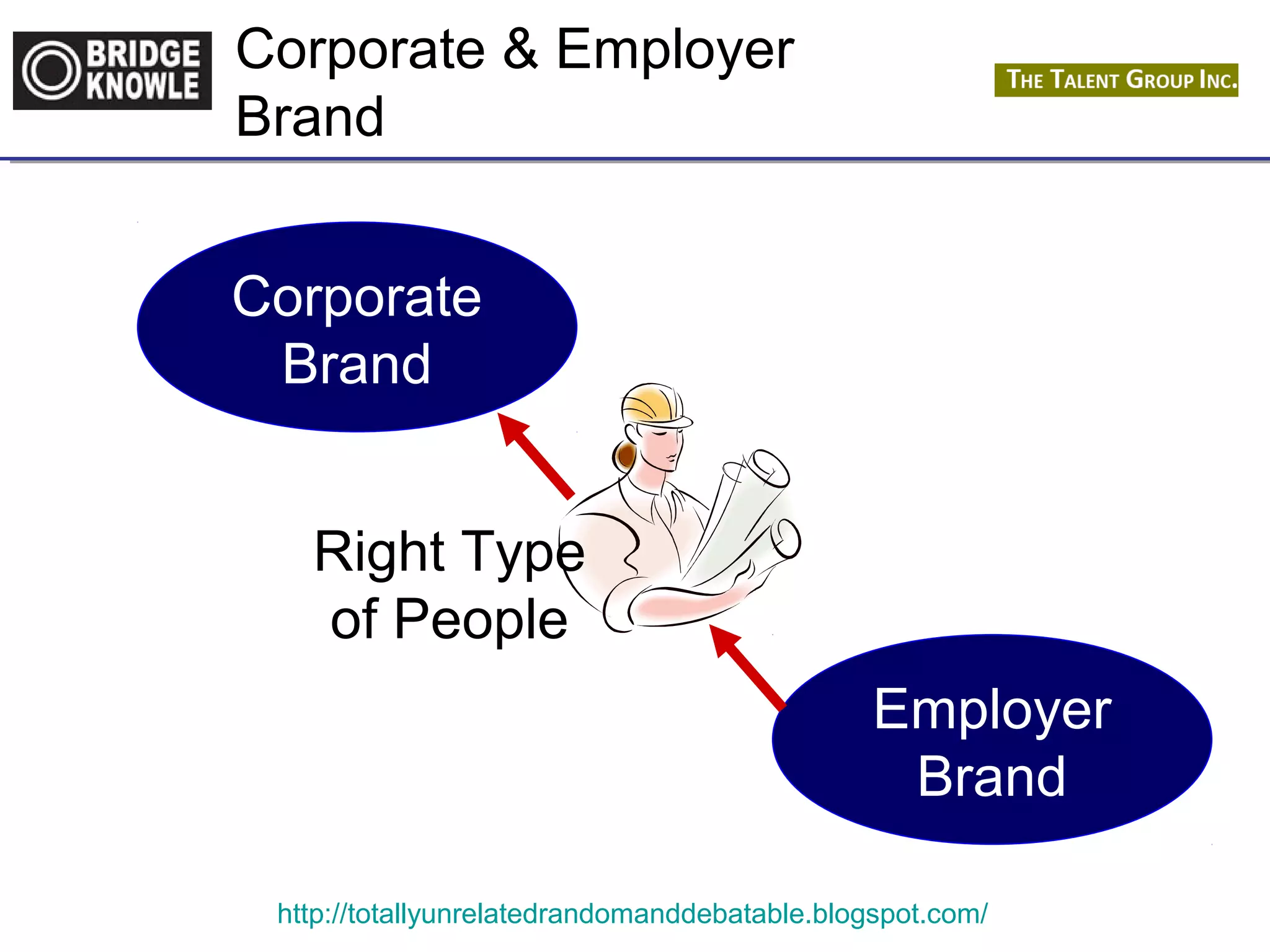 BRIDGE KNOWLE

Corporate & Employer Brand

THE TALENT GROUP INC.

Corporate Brand

Right Type of People

Employer Brand

http://totallyunrelatedrandomanddebatable.blogspot.com/